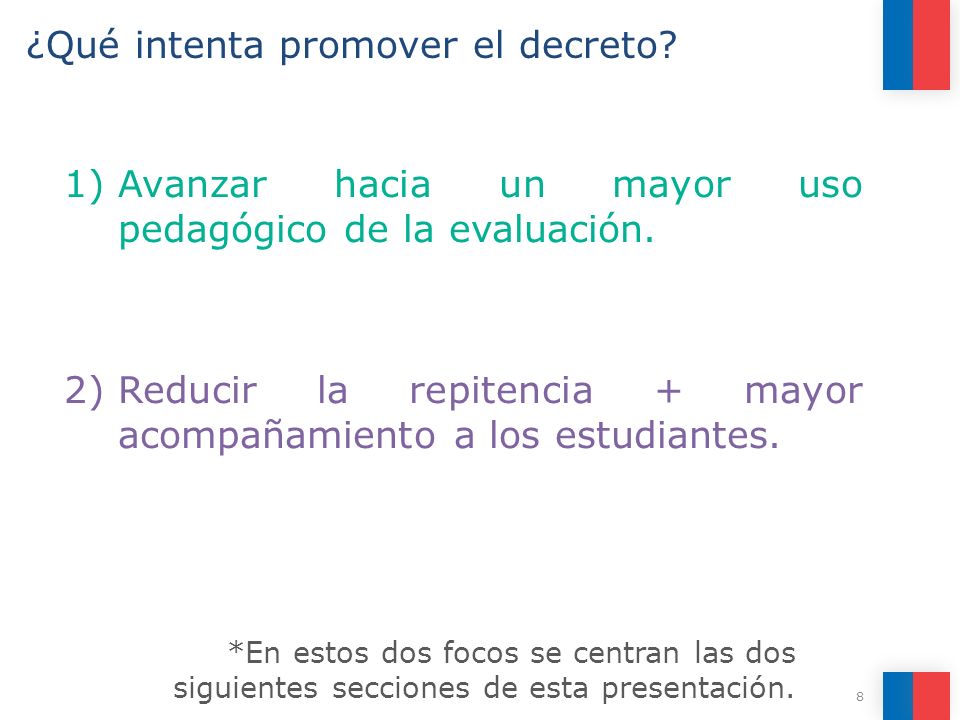 ¿Qué intenta promover el decreto?

1) Avanzar hacia un mayor uso pedagógico de la evaluación.

2) Reducir la repitencia + mayor acompañamiento a los estudiantes.

*En estos dos focos se centran las dos siguientes secciones de esta presentación.

8